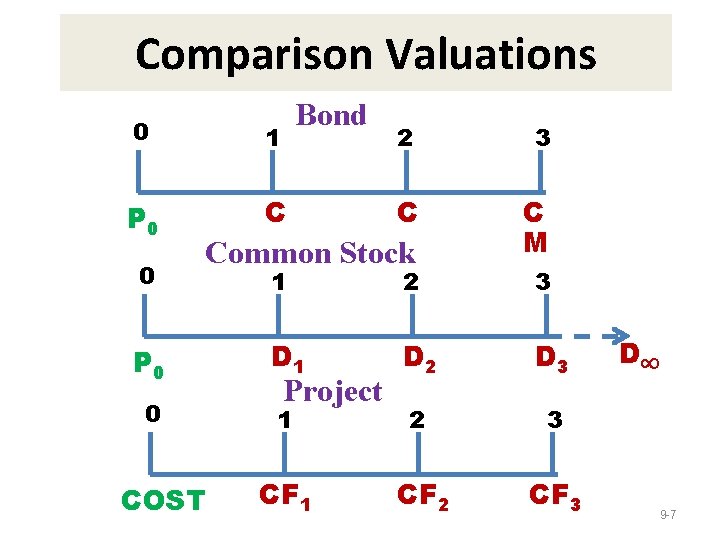 Comparison Valuations

Bond

0 1 2 3

$P_0$ C C C M

Common Stock

0 1 2 3

$P_0$ $D_1$ $D_2$ $D_3$ $D_\infty$

Project

0 1 2 3

COST $CF_1$ $CF_2$ $CF_3$

9-7